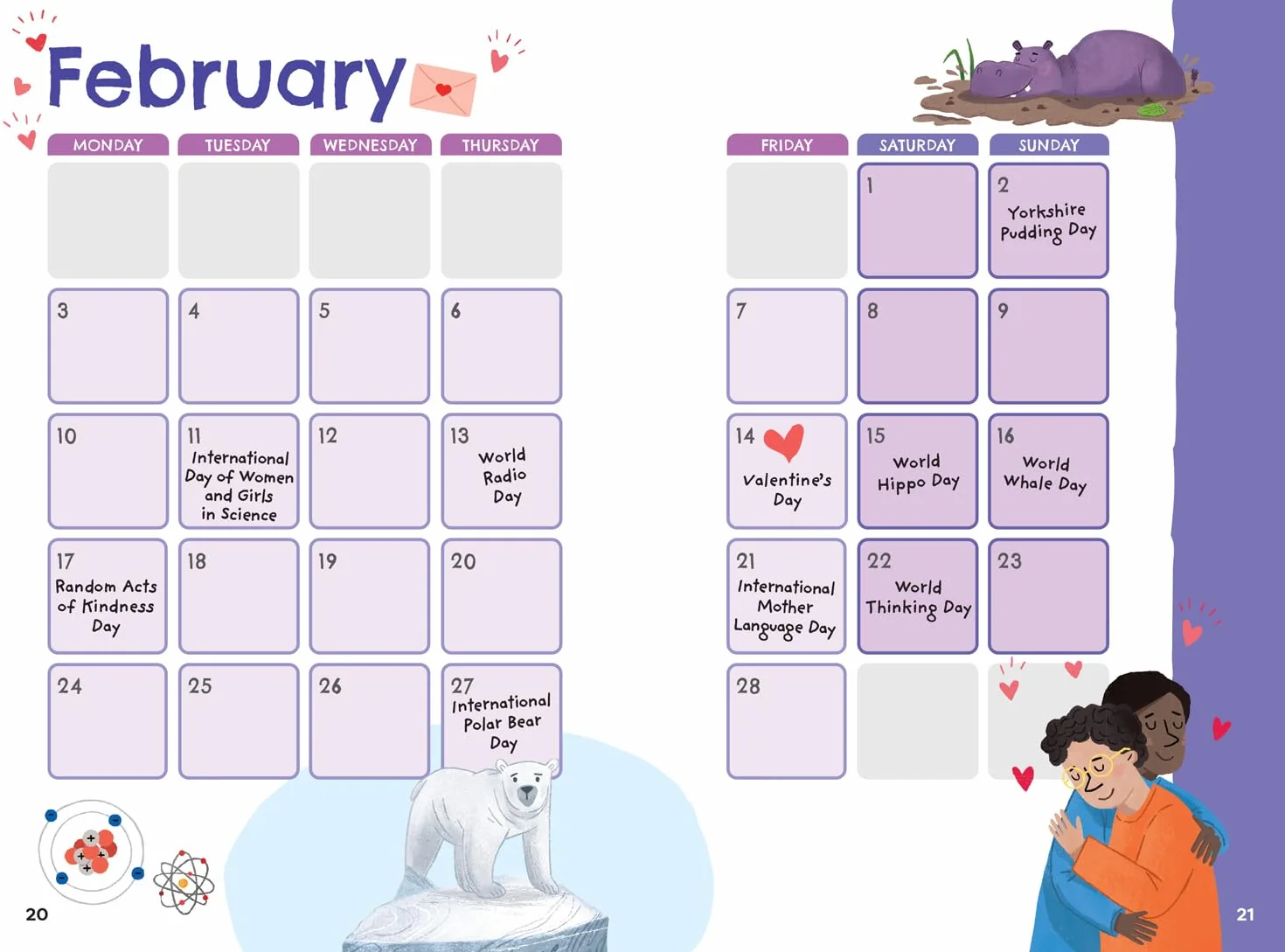 February

| MONDAY | TUESDAY | WEDNESDAY | THURSDAY | FRIDAY | SATURDAY | SUNDAY |
|---|---|---|---|---|---|---|
| | | | | | 1 | 2 Yorkshire Pudding Day |
| 3 | 4 | 5 | 6 | 7 | 8 | 9 |
| 10 | 11 International Day of Women and Girls in Science | 12 | 13 World Radio Day | 14 Valentine's Day | 15 World Hippo Day | 16 World Whale Day |
| 17 Random Acts of Kindness Day | 18 | 19 | 20 | 21 International Mother Language Day | 22 World Thinking Day | 23 |
| 24 | 25 | 26 | 27 International Polar Bear Day | 28 | | |

20

21